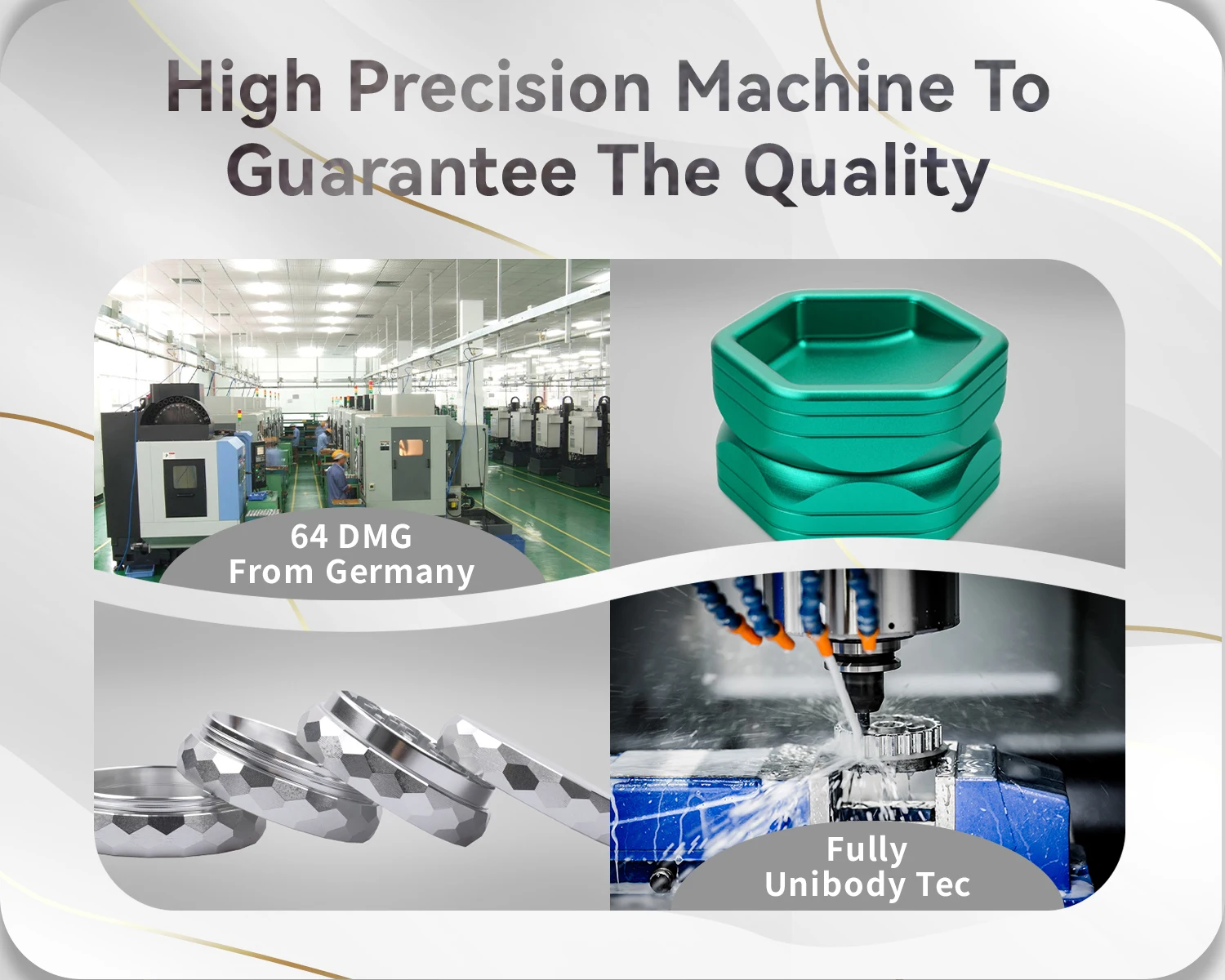 High Precision Machine To Guarantee The Quality

64 DMG
From Germany

Fully
Unibody Tec